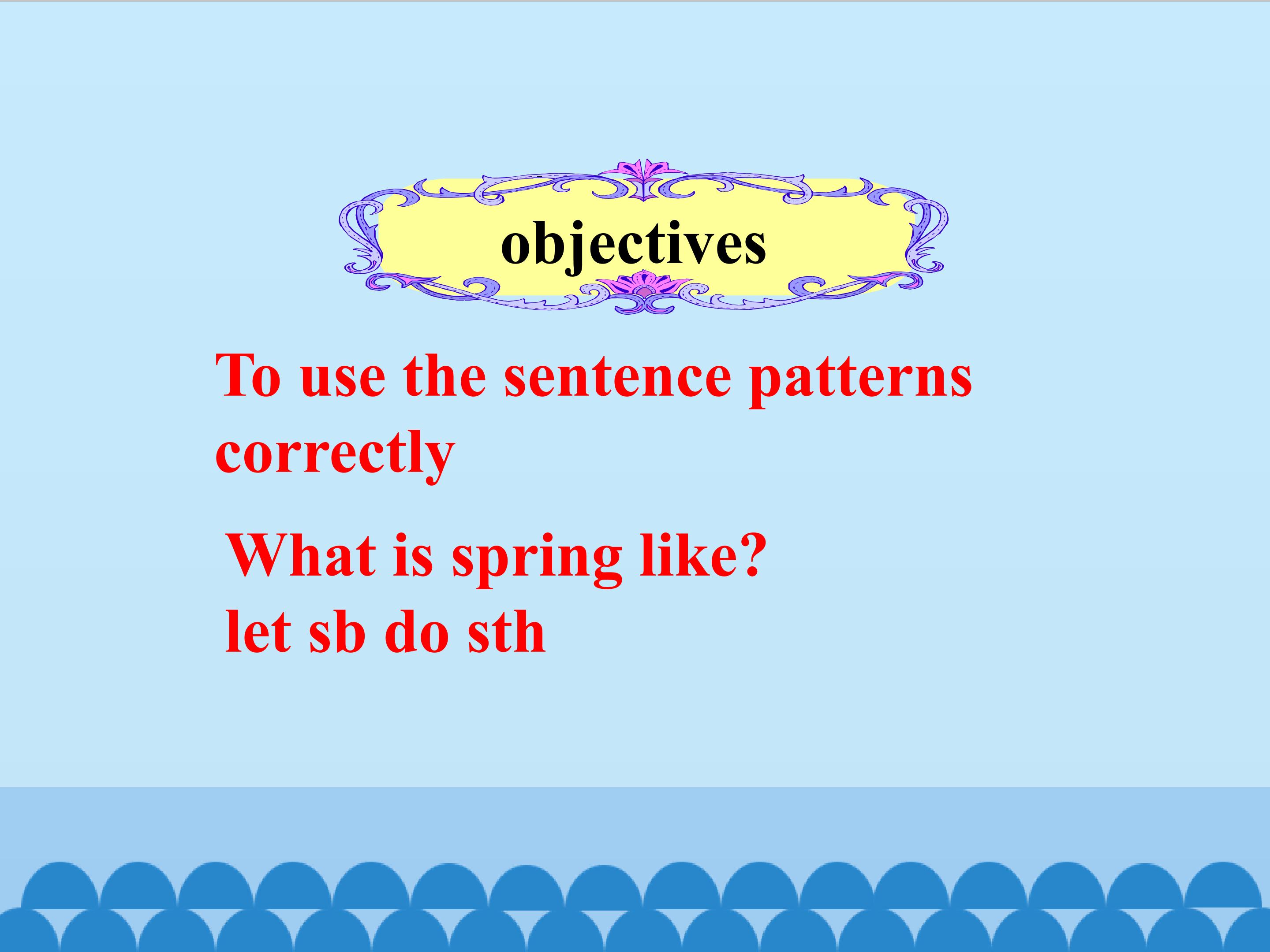 objectives

To use the sentence patterns correctly

What is spring like?
let sb do sth